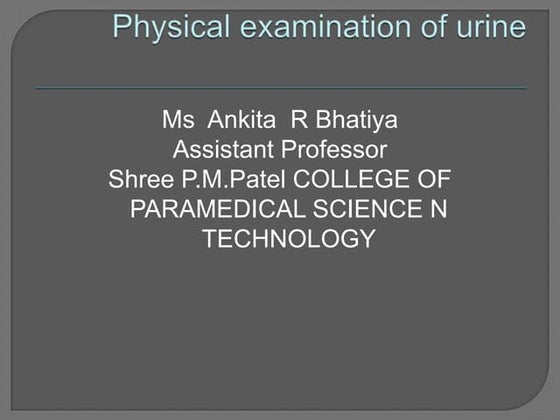 Physical examination of urine

Ms Ankita R Bhatiya
Assistant Professor
Shree P.M.Patel COLLEGE OF PARAMEDICAL SCIENCE N TECHNOLOGY